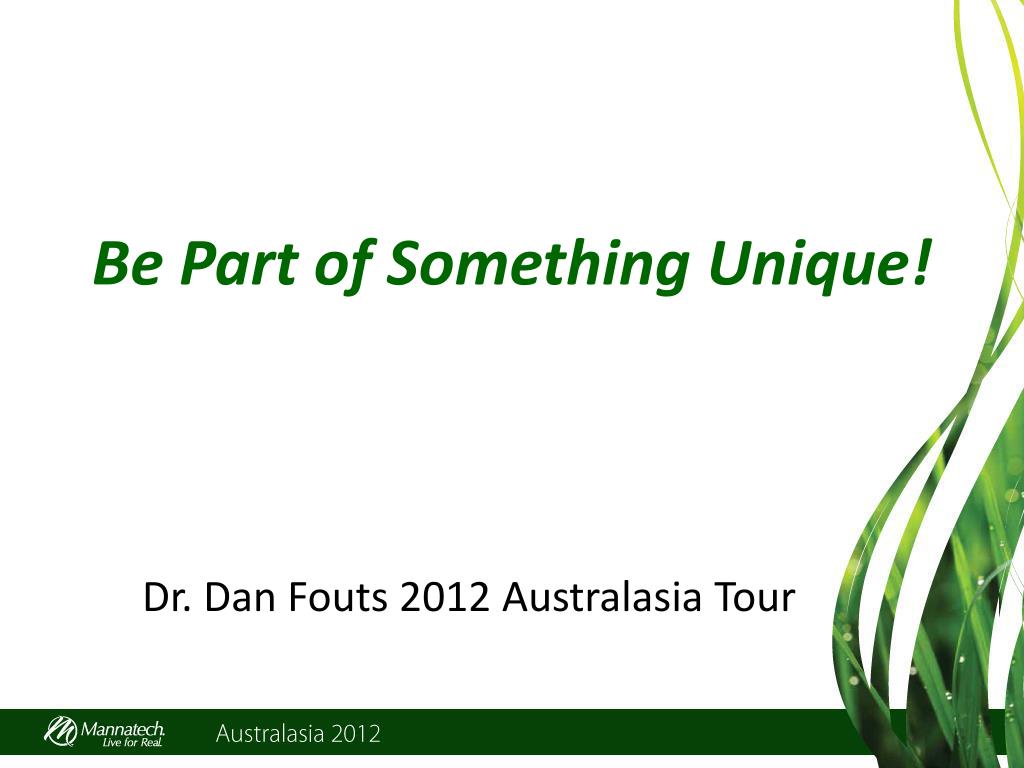 Be Part of Something Unique!

Dr. Dan Fouts 2012 Australasia Tour

Mannatech. Live for Real.

Australasia 2012